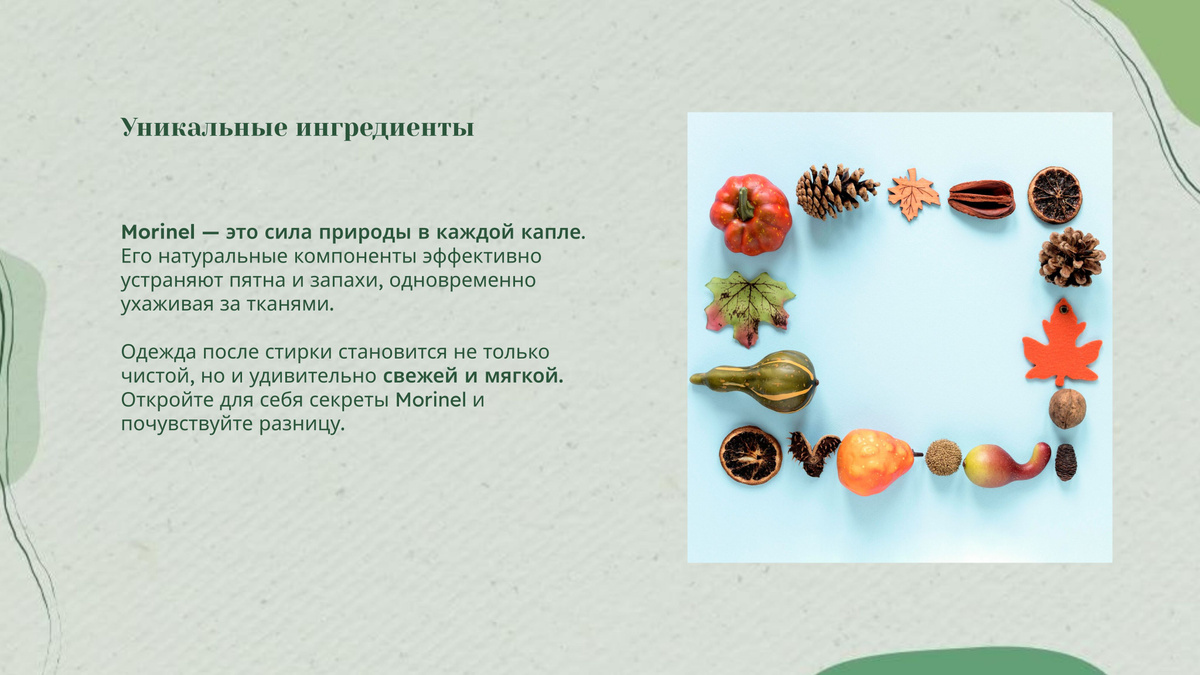 Уникальные ингредиенты

Morinel — это сила природы в каждой капле. Его натуральные компоненты эффективно устраняют пятна и запахи, одновременно ухаживая за тканями.

Одежда после стирки становится не только чистой, но и удивительно свежей и мягкой. Откройте для себя секреты Morinel и почувствуйте разницу.